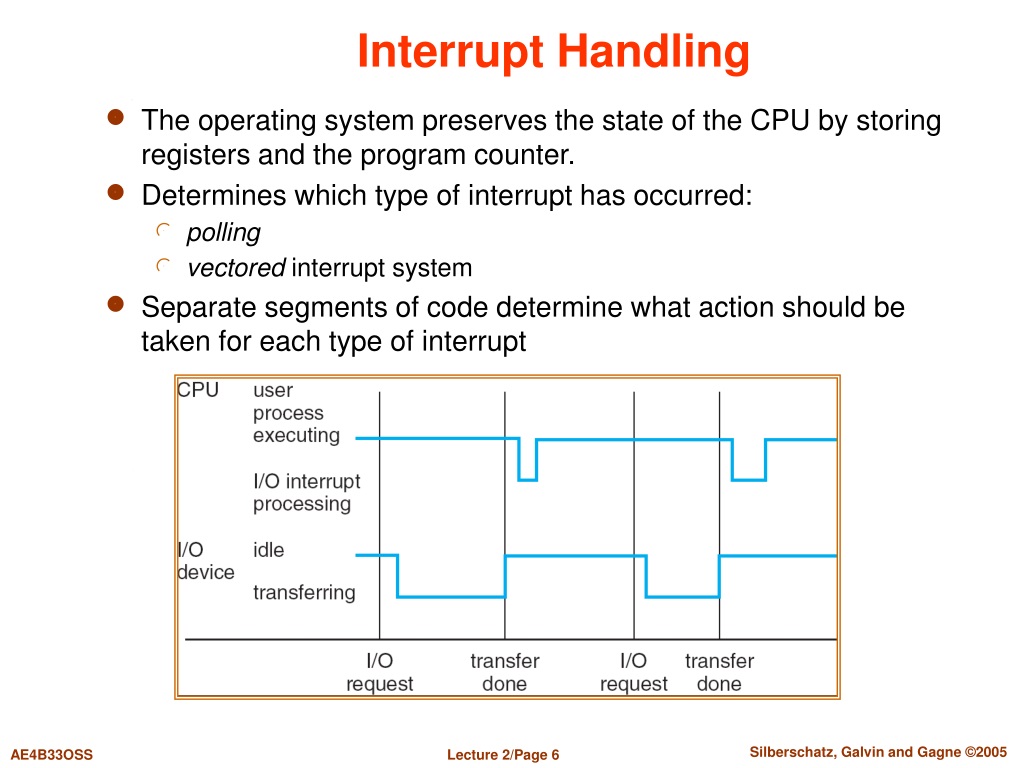 Interrupt Handling

The operating system preserves the state of the CPU by storing registers and the program counter.

Determines which type of interrupt has occurred:

polling

vectored interrupt system

Separate segments of code determine what action should be taken for each type of interrupt

CPU

user process executing

I/O interrupt processing

I/O device

idle

transferring

I/O request

transfer done

I/O request

transfer done

AE4B33OSS

Lecture 2/Page 6

Silberschatz, Galvin and Gagne ©2005